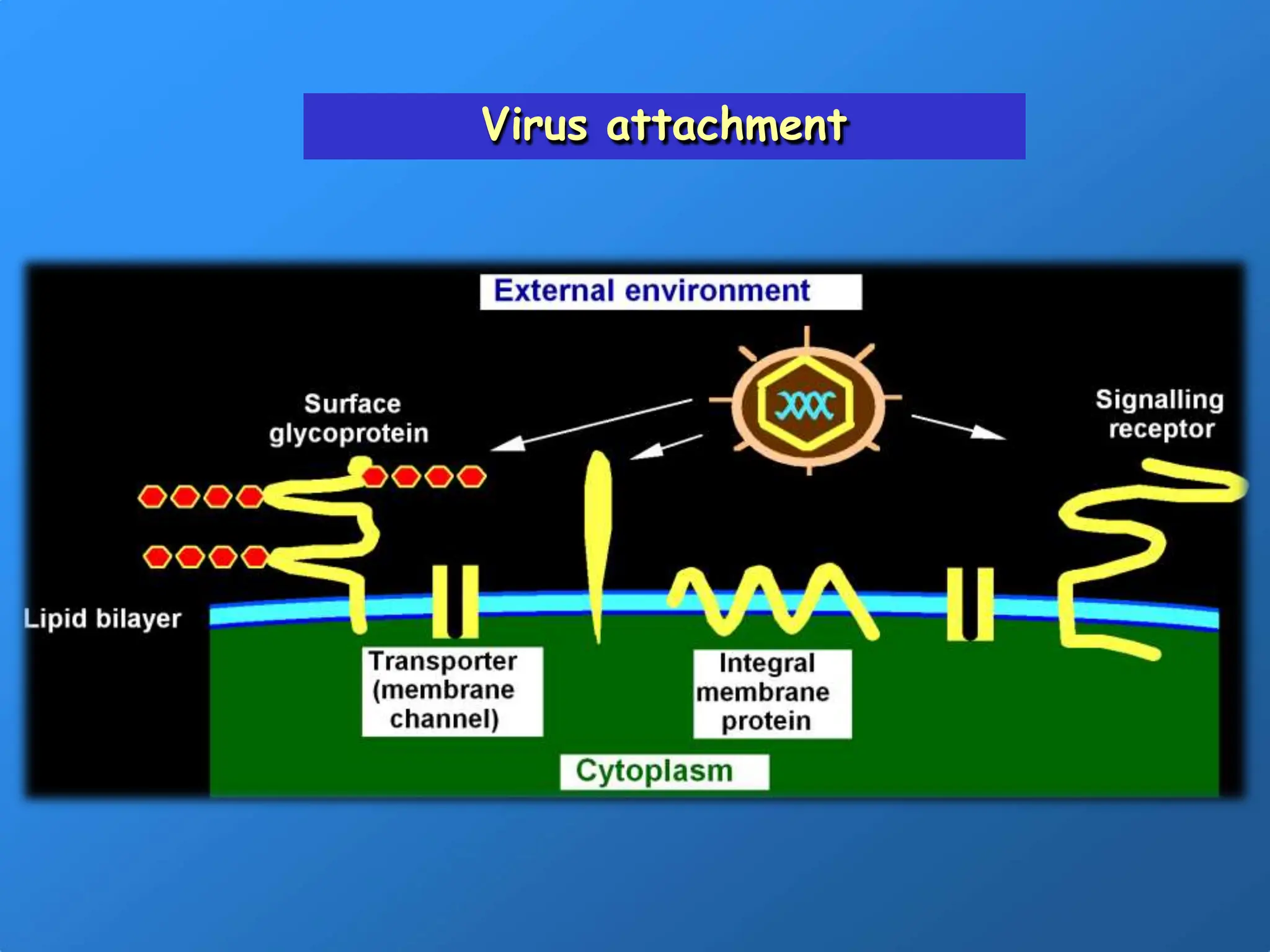 Virus attachment

External environment

Surface glycoprotein

Signalling receptor

Lipid bilayer

Transporter (membrane channel)

Integral membrane protein

Cytoplasm